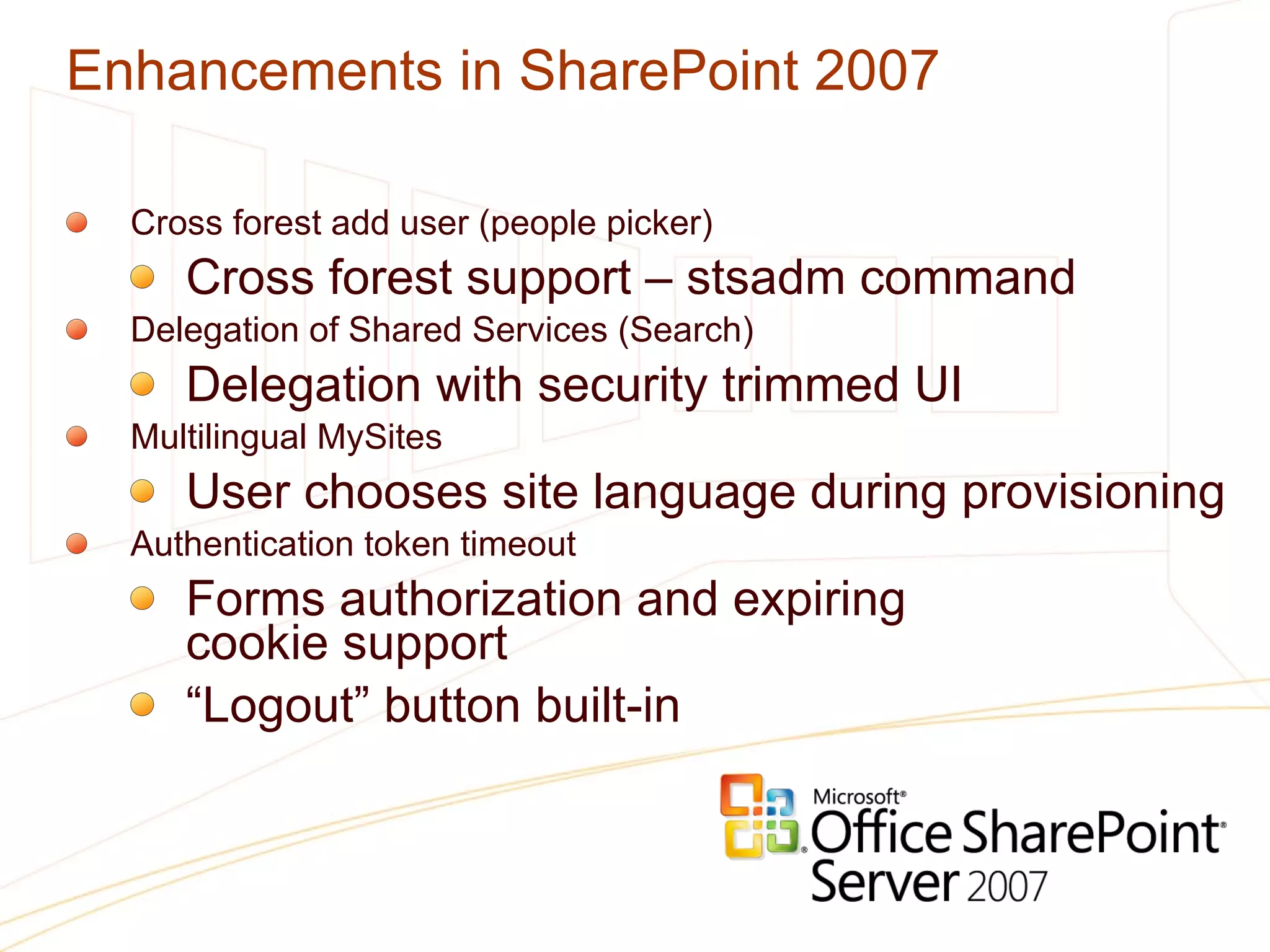 Enhancements in SharePoint 2007

Cross forest add user (people picker)

Cross forest support – stsadm command

Delegation of Shared Services (Search)

Delegation with security trimmed UI

Multilingual MySites

User chooses site language during provisioning

Authentication token timeout

Forms authorization and expiring cookie support

“Logout” button built-in

Microsoft® Office SharePoint® Server 2007